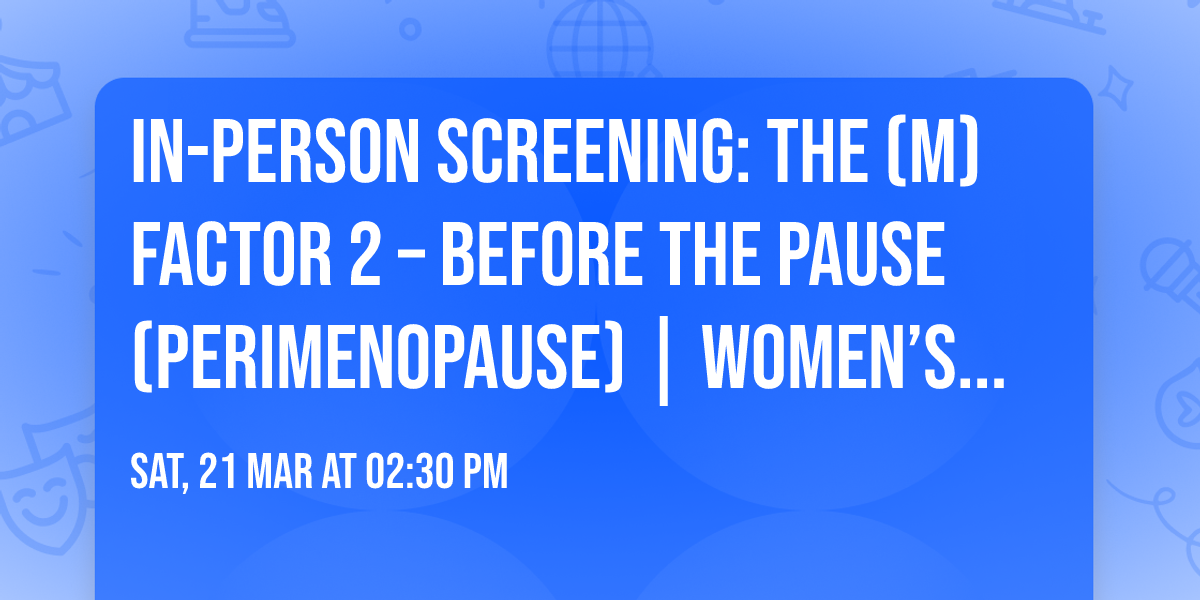 IN-PERSON SCREENING: THE (M) FACTOR 2 – BEFORE THE PAUSE (PERIMENOPAUSE) | WOMEN'S...

SAT, 21 MAR AT 02:30 PM